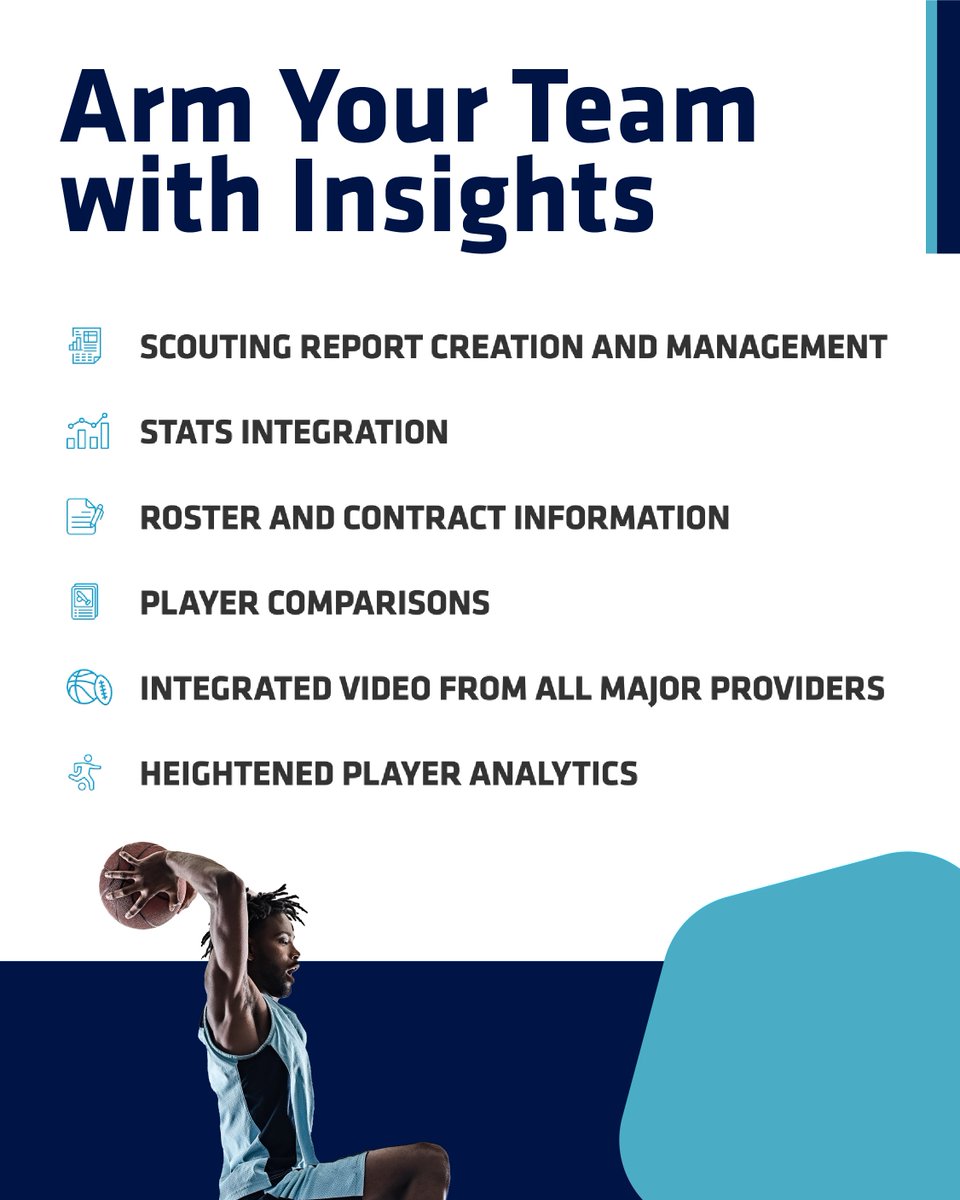 Arm Your Team with Insights

SCOUTING REPORT CREATION AND MANAGEMENT

STATS INTEGRATION

ROSTER AND CONTRACT INFORMATION

PLAYER COMPARISONS

INTEGRATED VIDEO FROM ALL MAJOR PROVIDERS

HEIGHTENED PLAYER ANALYTICS